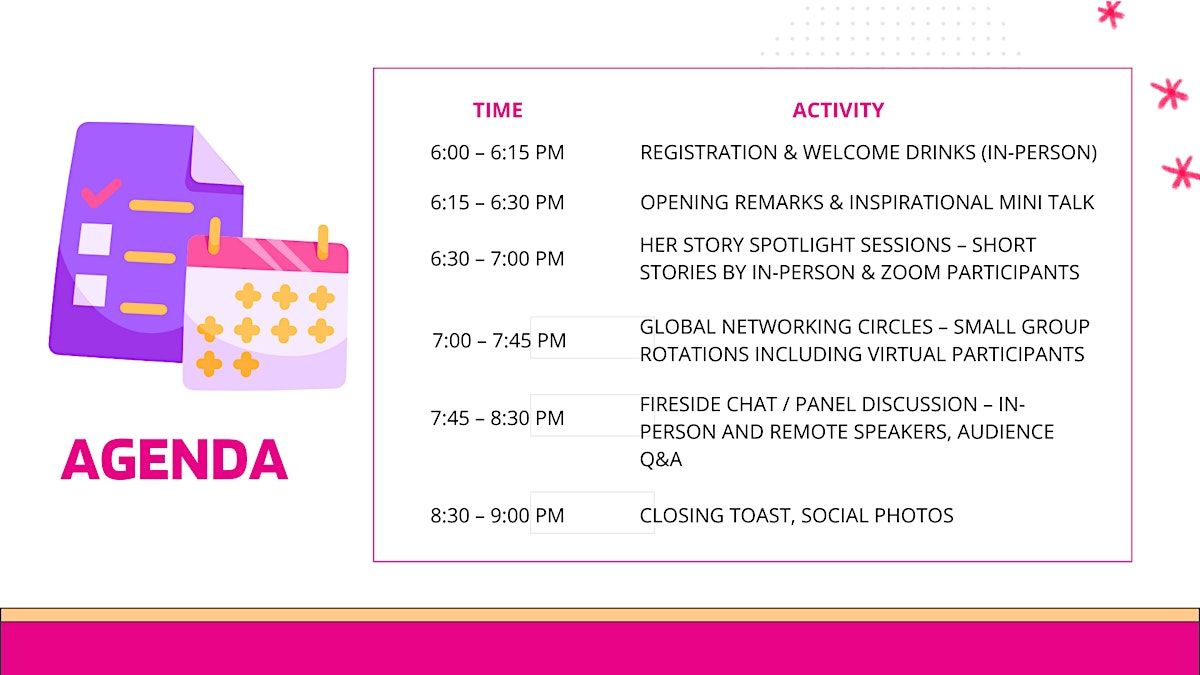 AGENDA

| TIME | ACTIVITY |
|---|---|
| 6:00 – 6:15 PM | REGISTRATION & WELCOME DRINKS (IN-PERSON) |
| 6:15 – 6:30 PM | OPENING REMARKS & INSPIRATIONAL MINI TALK |
| 6:30 – 7:00 PM | HER STORY SPOTLIGHT SESSIONS – SHORT STORIES BY IN-PERSON & ZOOM PARTICIPANTS |
| 7:00 – 7:45 PM | GLOBAL NETWORKING CIRCLES – SMALL GROUP ROTATIONS INCLUDING VIRTUAL PARTICIPANTS |
| 7:45 – 8:30 PM | FIRESIDE CHAT / PANEL DISCUSSION – IN-PERSON AND REMOTE SPEAKERS, AUDIENCE Q&A |
| 8:30 – 9:00 PM | CLOSING TOAST, SOCIAL PHOTOS |